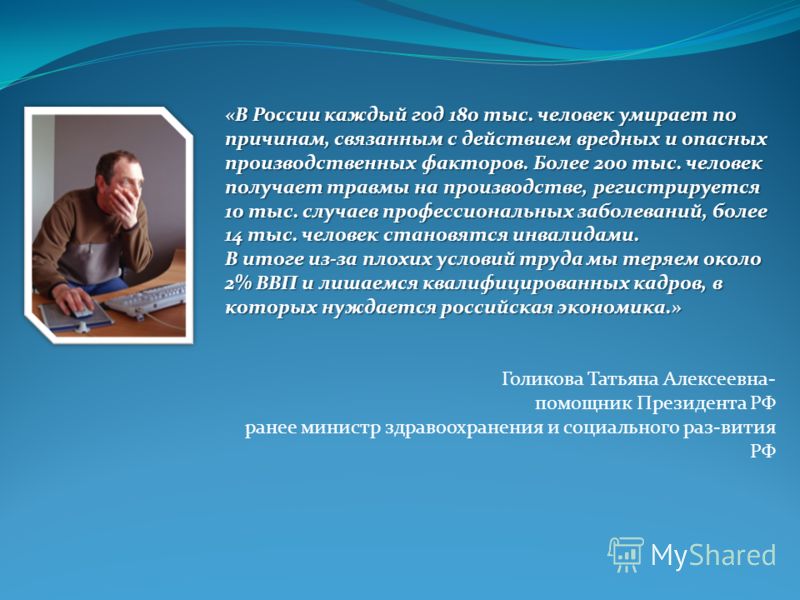 «В России каждый год 180 тыс. человек умирает по причинам, связанным с действием вредных и опасных производственных факторов. Более 200 тыс. человек получает травмы на производстве, регистрируется 10 тыс. случаев профессиональных заболеваний, более 14 тыс. человек становятся инвалидами.
В итоге из-за плохих условий труда мы теряем около 2% ВВП и лишаемся квалифицированных кадров, в которых нуждается российская экономика.»

Голикова Татьяна Алексеевна-
помощник Президента РФ
ранее министр здравоохранения и социального раз-вития РФ

MyShared